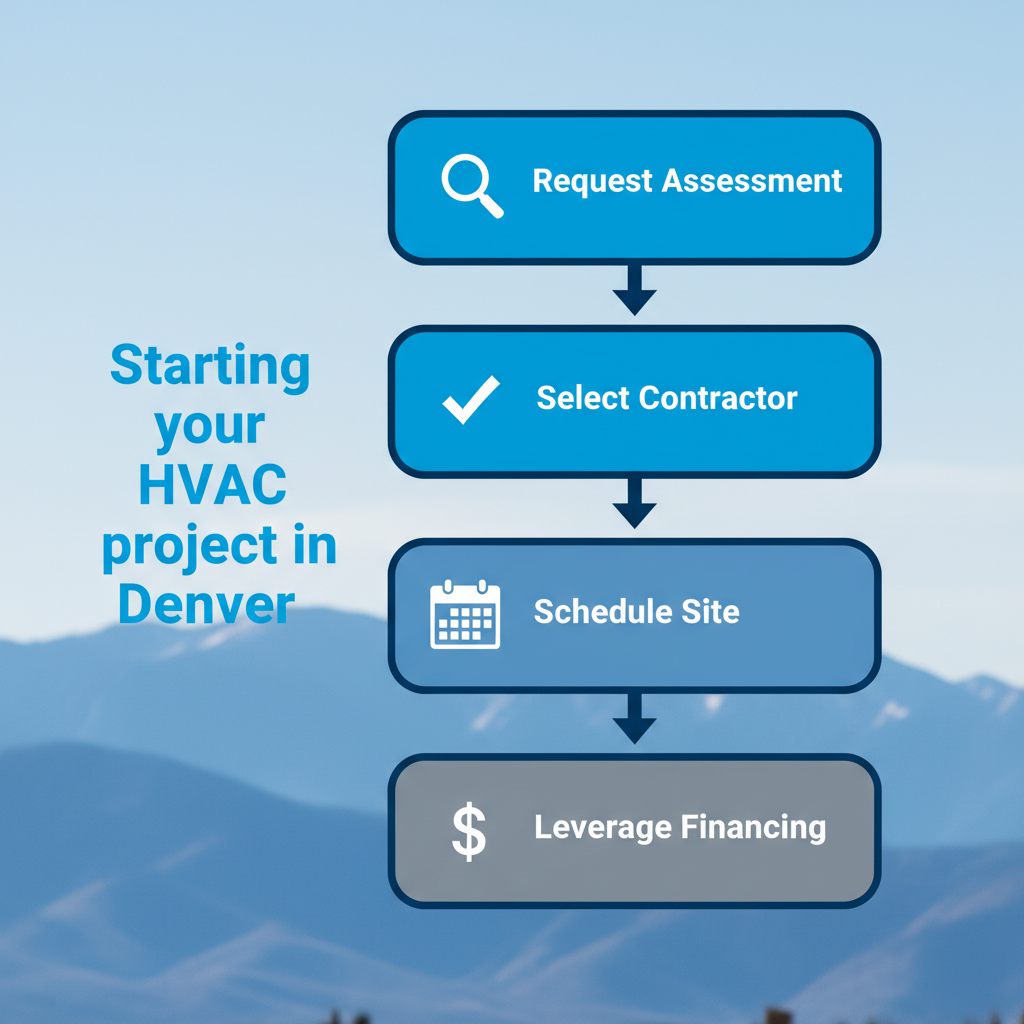 Starting your HVAC project in Denver

Request Assessment

Select Contractor

Schedule Site

$

Leverage Financing